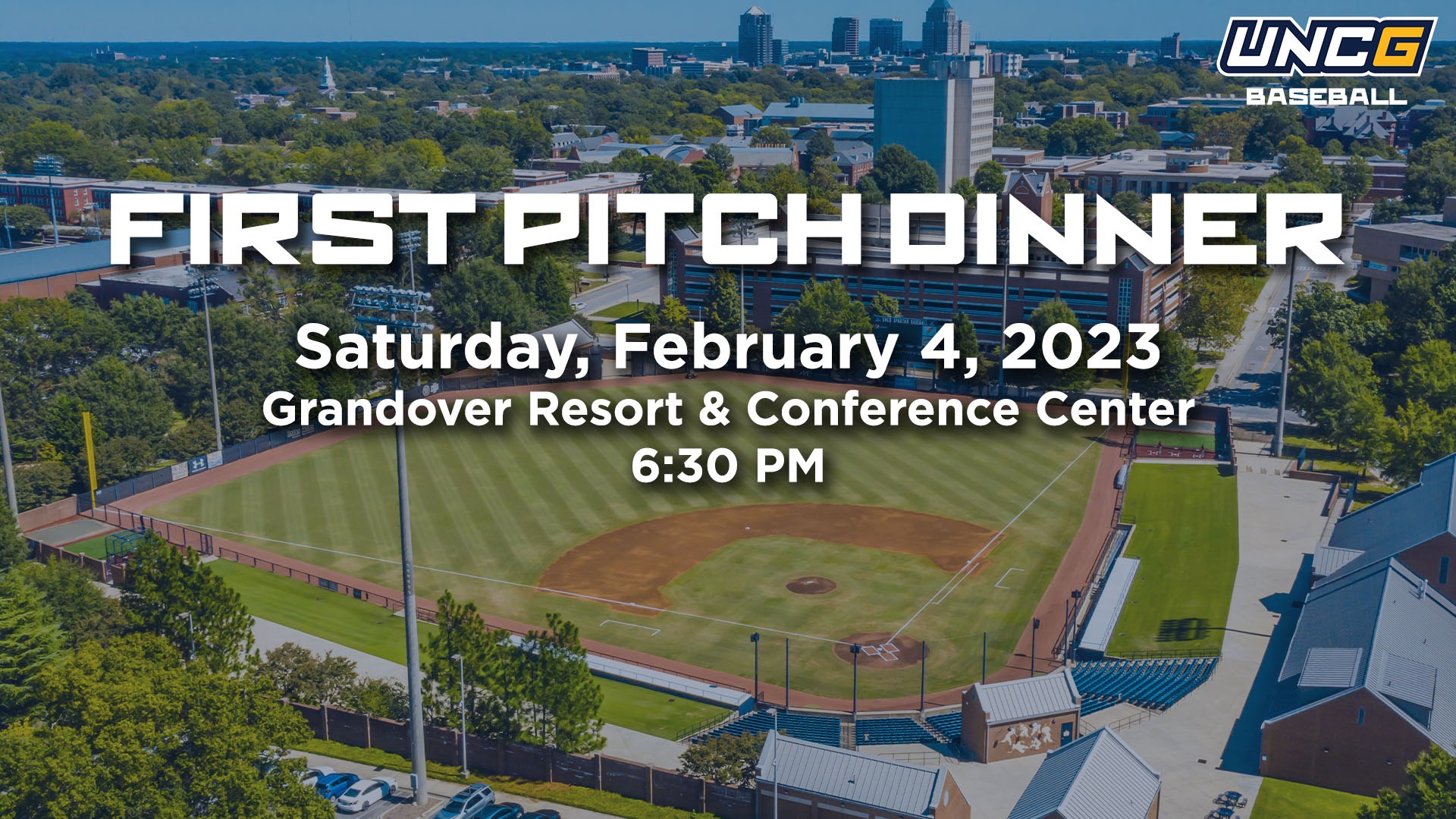 UNCG
BASEBALL

FIRST PITCH DINNER

Saturday, February 4, 2023
Grandover Resort & Conference Center
6:30 PM